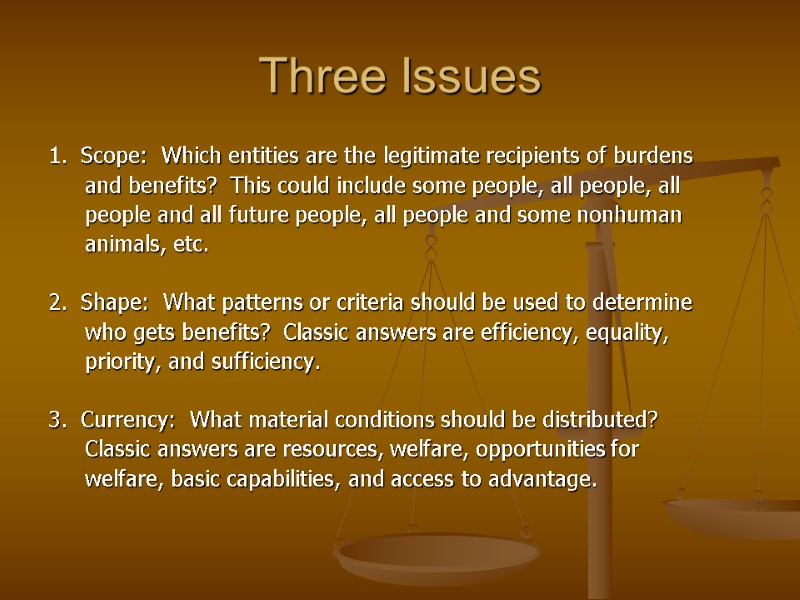 Three Issues

1. Scope: Which entities are the legitimate recipients of burdens and benefits? This could include some people, all people, all people and all future people, all people and some nonhuman animals, etc.

2. Shape: What patterns or criteria should be used to determine who gets benefits? Classic answers are efficiency, equality, priority, and sufficiency.

3. Currency: What material conditions should be distributed? Classic answers are resources, welfare, opportunities for welfare, basic capabilities, and access to advantage.